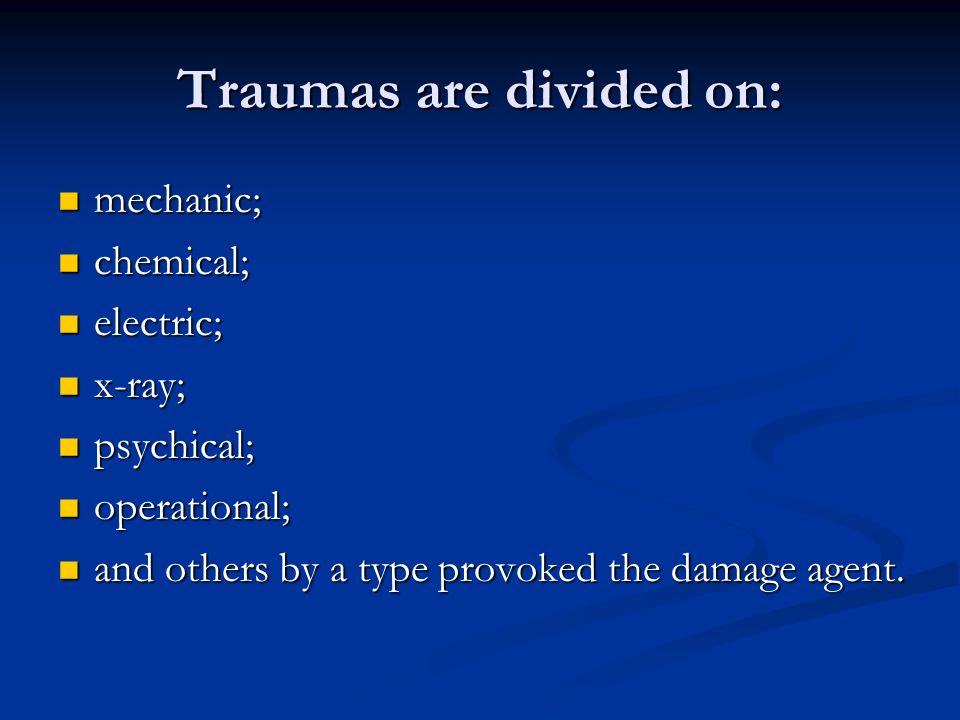 Traumas are divided on:

- mechanic;
- chemical;
- electric;
- x-ray;
- psychical;
- operational;
- and others by a type provoked the damage agent.